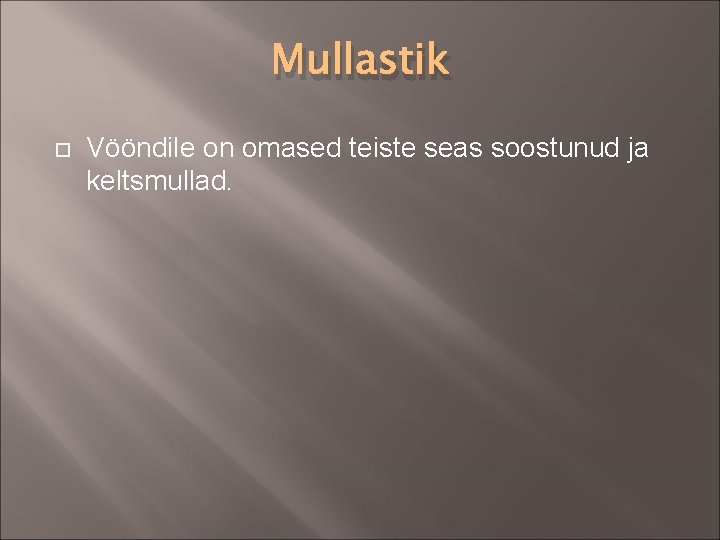 Mullastik

Vööndile on omased teiste seas soostunud ja keltsmullad.